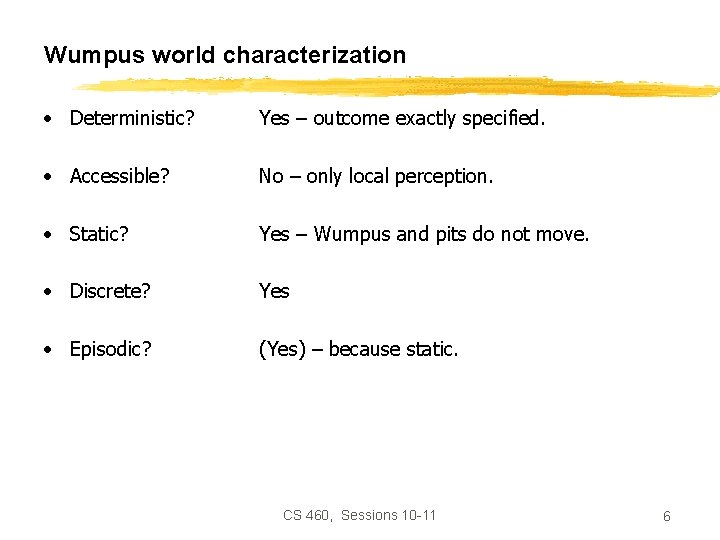 Wumpus world characterization

• Deterministic? Yes – outcome exactly specified.

• Accessible? No – only local perception.

• Static? Yes – Wumpus and pits do not move.

• Discrete? Yes

• Episodic? (Yes) – because static.

CS 460, Sessions 10-11

6